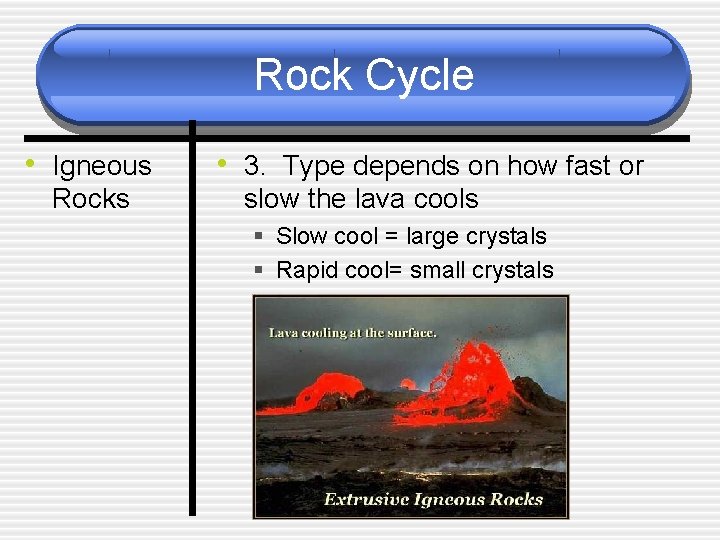 Rock Cycle

• Igneous Rocks

• 3. Type depends on how fast or slow the lava cools

▪ Slow cool = large crystals

▪ Rapid cool= small crystals

Lava cooling at the surface.

Extrusive Igneous Rocks